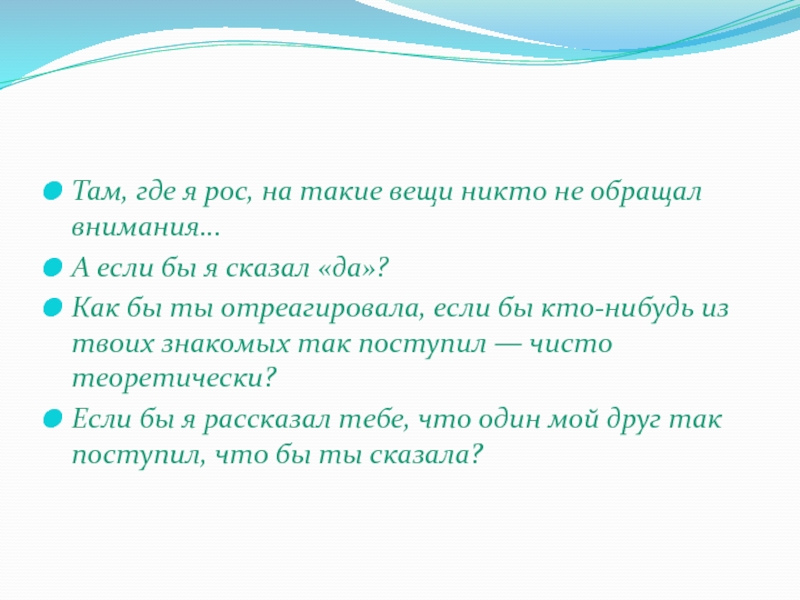 Там, где я рос, на такие вещи никто не обращал внимания…

А если бы я сказал «да»?

Как бы ты отреагировала, если бы кто-нибудь из твоих знакомых так поступил — чисто теоретически?

Если бы я рассказал тебе, что один мой друг так поступил, что бы ты сказала?